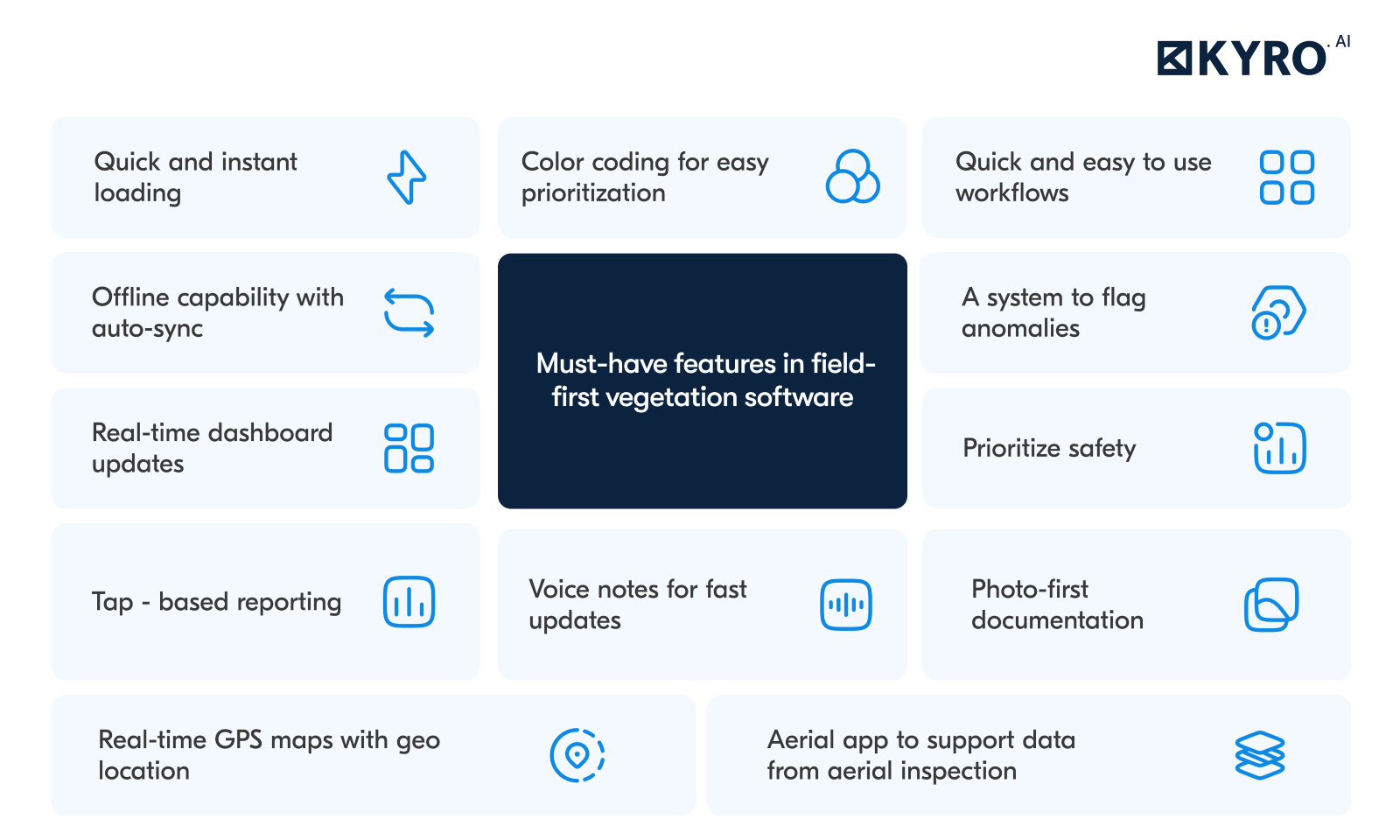 KYRO.AI

Quick and instant loading

Color coding for easy prioritization

Quick and easy to use workflows

Offline capability with auto-sync

Must-have features in field-first vegetation software

A system to flag anomalies

Real-time dashboard updates

Prioritize safety

Tap - based reporting

Voice notes for fast updates

Photo-first documentation

Real-time GPS maps with geo location

Aerial app to support data from aerial inspection